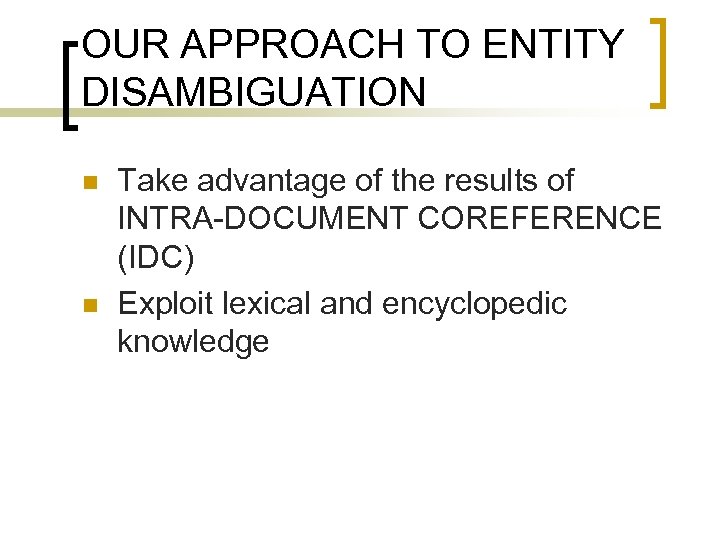 OUR APPROACH TO ENTITY DISAMBIGUATION

Take advantage of the results of INTRA-DOCUMENT COREFERENCE (IDC)

Exploit lexical and encyclopedic knowledge